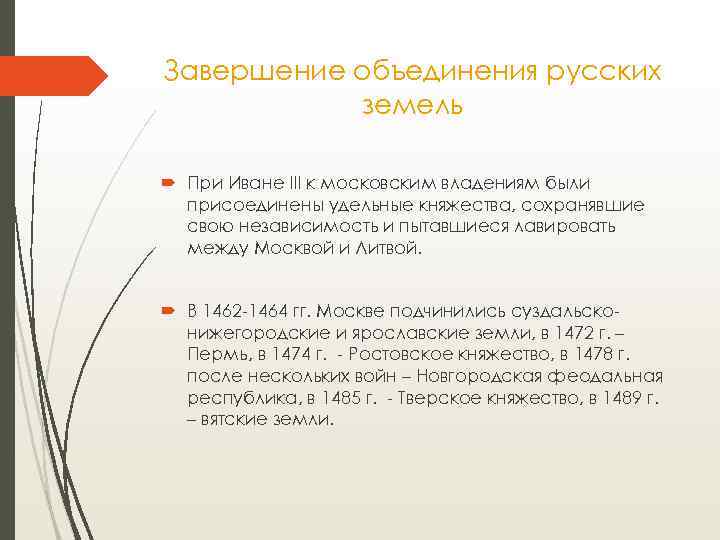 Завершение объединения русских земель

При Иване III к московским владениям были присоединены удельные княжества, сохранявшие свою независимость и пытавшиеся лавировать между Москвой и Литвой.

В 1462-1464 гг. Москве подчинились суздальско-нижегородские и ярославские земли, в 1472 г. – Пермь, в 1474 г.  - Ростовское княжество, в 1478 г. после нескольких войн – Новгородская феодальная республика, в 1485 г.  - Тверское княжество, в 1489 г. – вятские земли.